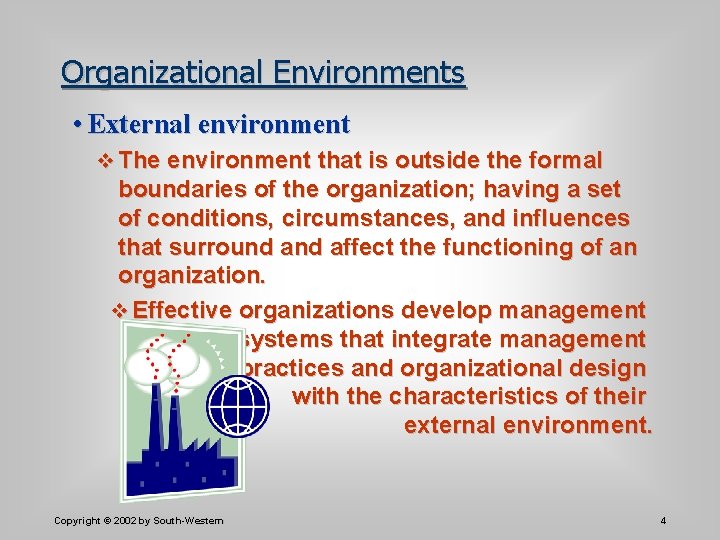 Organizational Environments

• External environment

❖ The environment that is outside the formal boundaries of the organization; having a set of conditions, circumstances, and influences that surround and affect the functioning of an organization.

❖ Effective organizations develop management systems that integrate management practices and organizational design with the characteristics of their external environment.

Copyright © 2002 by South-Western

4